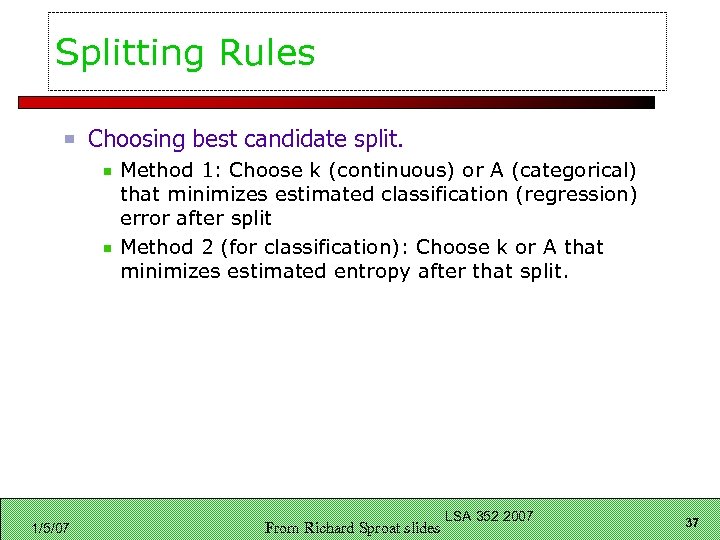 Splitting Rules

Choosing best candidate split.

Method 1: Choose k (continuous) or A (categorical) that minimizes estimated classification (regression) error after split

Method 2 (for classification): Choose k or A that minimizes estimated entropy after that split.

1/5/07

From Richard Sproat slides

LSA 352 2007

37